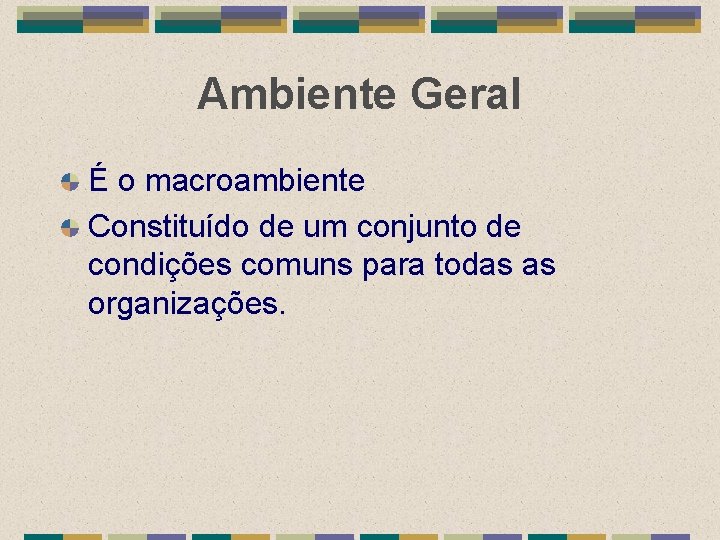 Ambiente Geral

É o macroambiente

Constituído de um conjunto de condições comuns para todas as organizações.